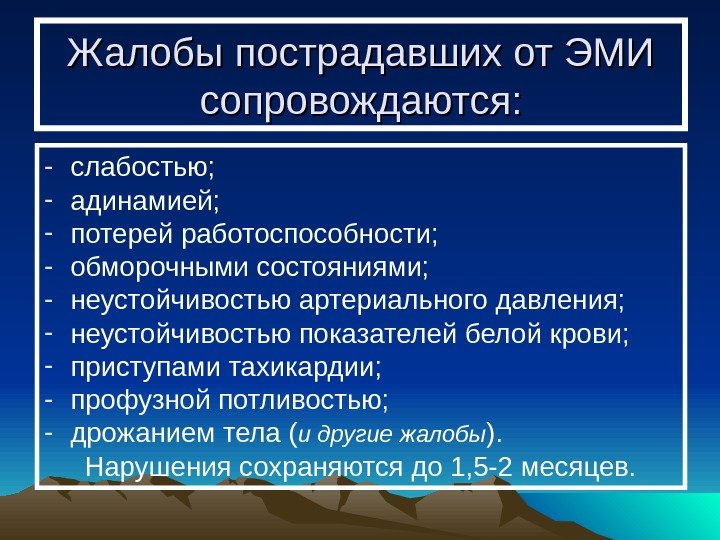 Жалобы пострадавших от ЭМИ сопровождаются:

- слабостью;
- адинамией;
- потерей работоспособности;
- обморочными состояниями;
- неустойчивостью артериального давления;
- неустойчивостью показателей белой крови;
- приступами тахикардии;
- профузной потливостью;
- дрожанием тела (и другие жалобы).

Нарушения сохраняются до 1,5-2 месяцев.